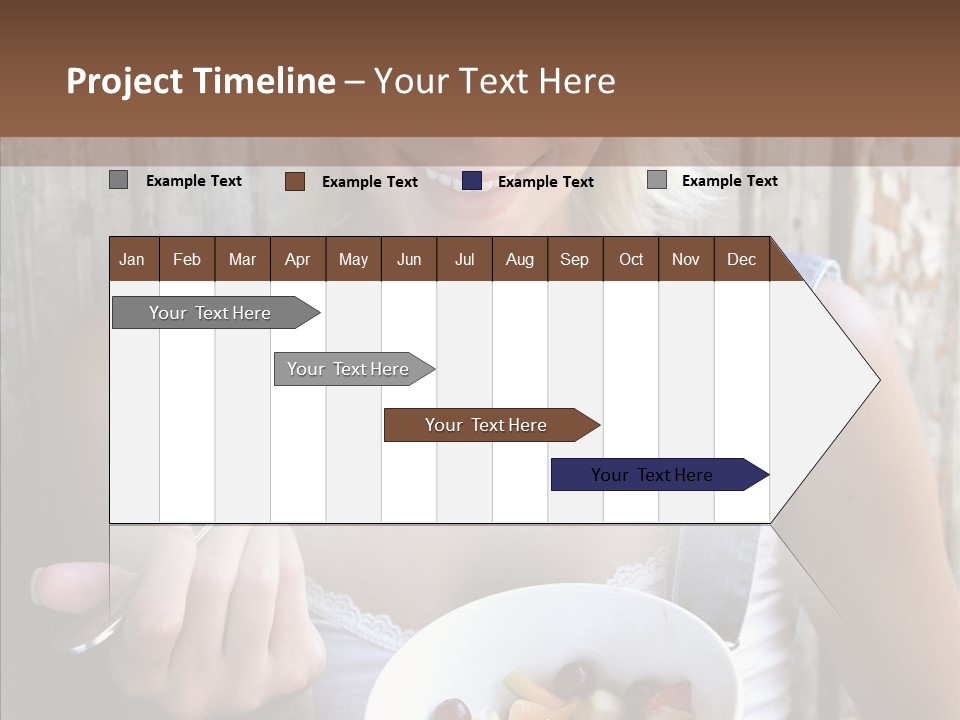 Project Timeline – Your Text Here

Example Text Example Text Example Text Example Text

| Jan | Feb | Mar | Apr | May | Jun | Jul | Aug | Sep | Oct | Nov | Dec |
|---|---|---|---|---|---|---|---|---|---|---|---|

Your Text Here

Your Text Here

Your Text Here

Your Text Here